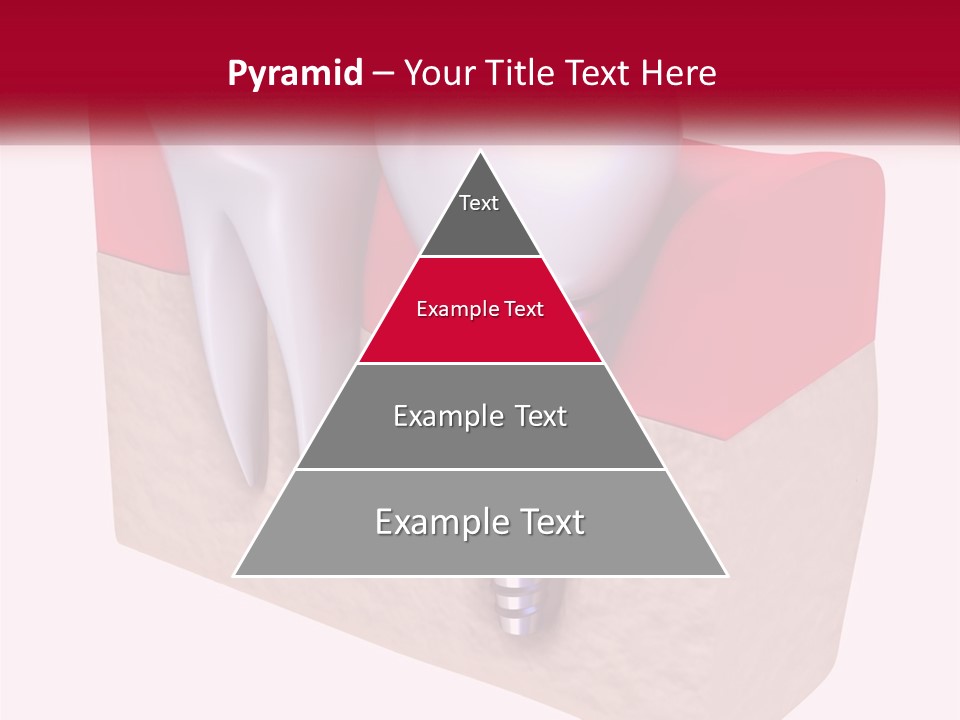 Pyramid – Your Title Text Here

Text

Example Text

Example Text

Example Text